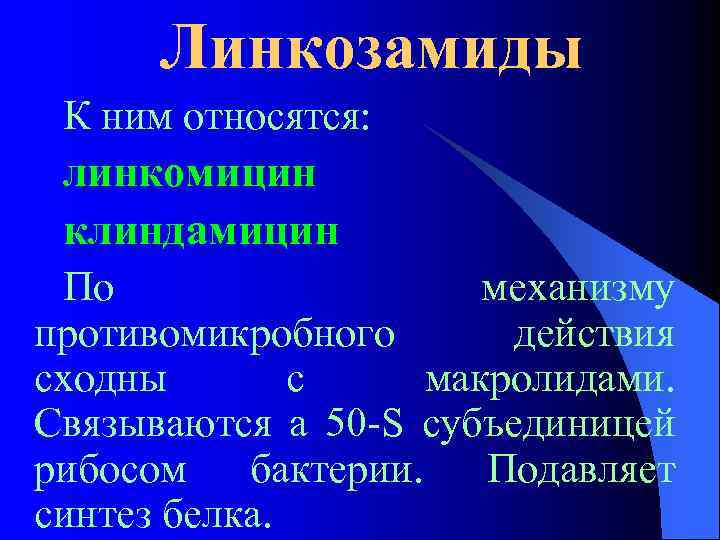 Линкозамиды

К ним относятся:

линкомицин

клиндамицин

По механизму противомикробного действия сходны с макролидами. Связываются а 50-S субъединицей рибосом бактерии. Подавляет синтез белка.